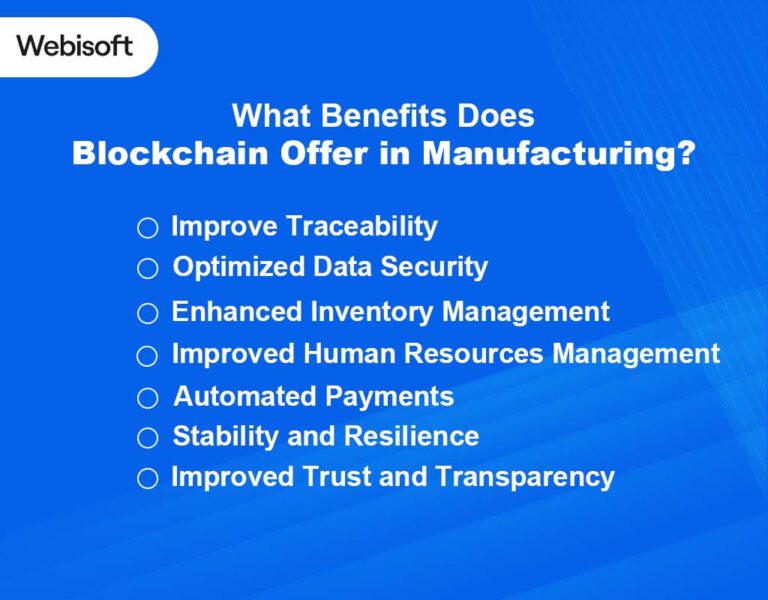 Webisoft

What Benefits Does
Blockchain Offer in Manufacturing?

○ Improve Traceability
○ Optimized Data Security
○ Enhanced Inventory Management
○ Improved Human Resources Management
○ Automated Payments
○ Stability and Resilience
○ Improved Trust and Transparency